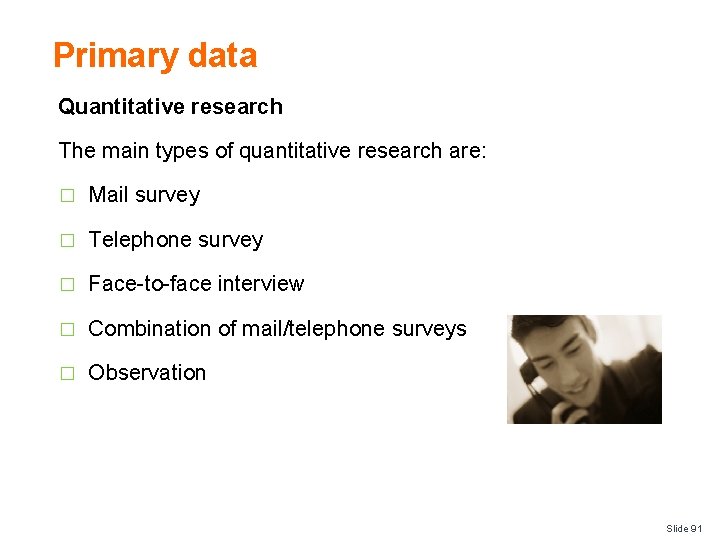 Primary data

Quantitative research

The main types of quantitative research are:

□ Mail survey

□ Telephone survey

□ Face-to-face interview

□ Combination of mail/telephone surveys

□ Observation

Slide 91